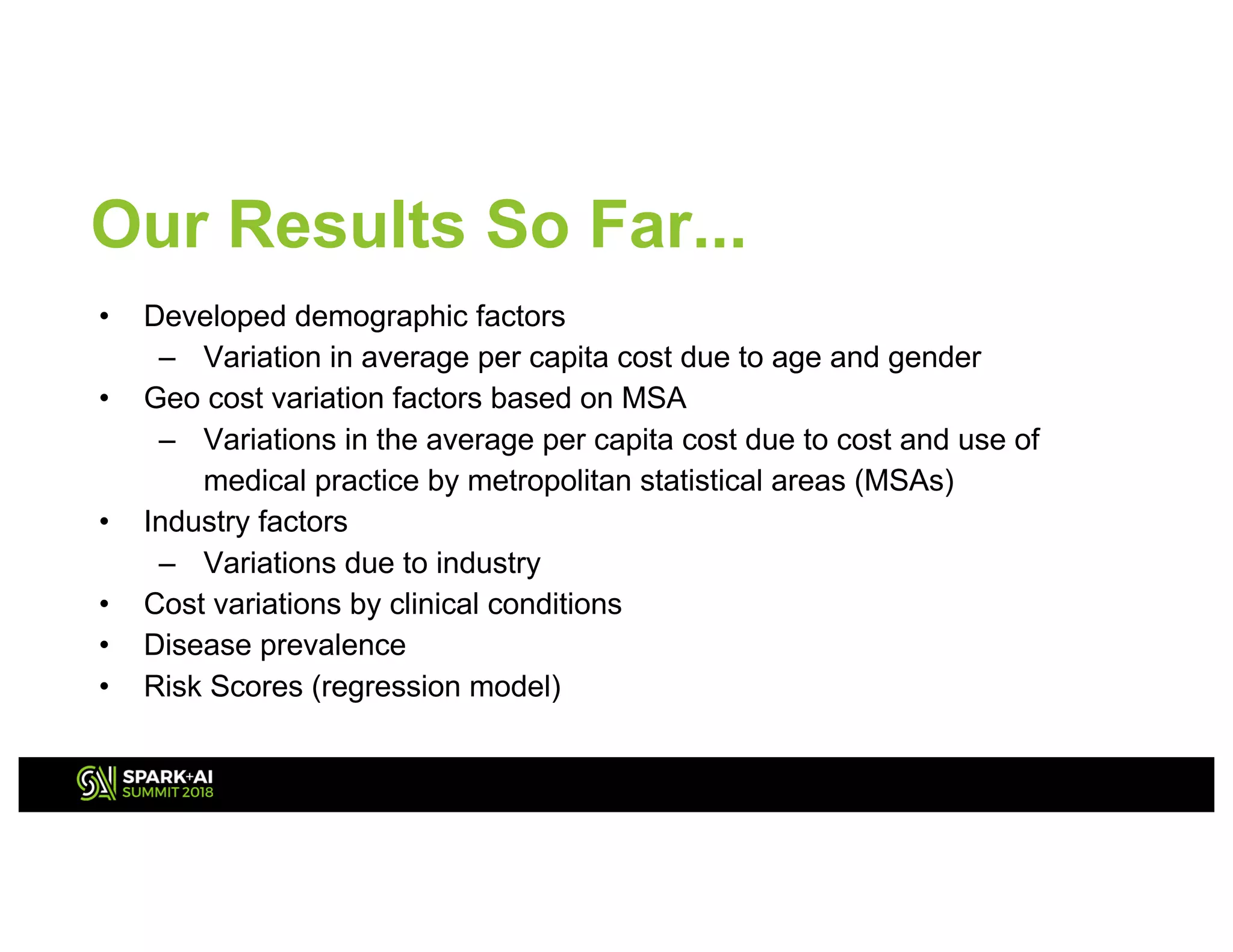 Our Results So Far...

• Developed demographic factors
  – Variation in average per capita cost due to age and gender
• Geo cost variation factors based on MSA
  – Variations in the average per capita cost due to cost and use of medical practice by metropolitan statistical areas (MSAs)
• Industry factors
  – Variations due to industry
• Cost variations by clinical conditions
• Disease prevalence
• Risk Scores (regression model)

SPARK+AI
SUMMIT 2018